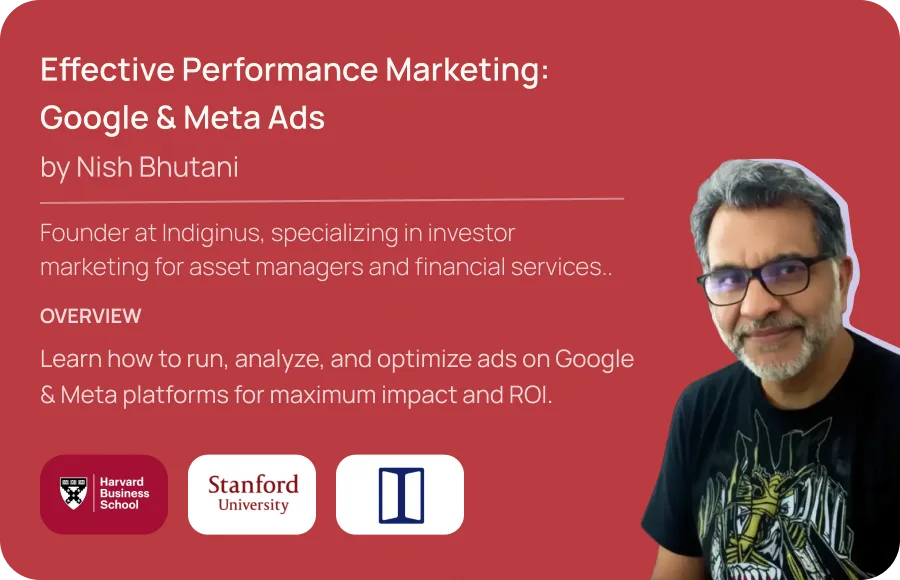 Effective Performance Marketing: Google & Meta Ads

by Nish Bhutani

Founder at Indiginus, specializing in investor marketing for asset managers and financial services..

OVERVIEW

Learn how to run, analyze, and optimize ads on Google & Meta platforms for maximum impact and ROI.

Harvard Business School

Stanford University